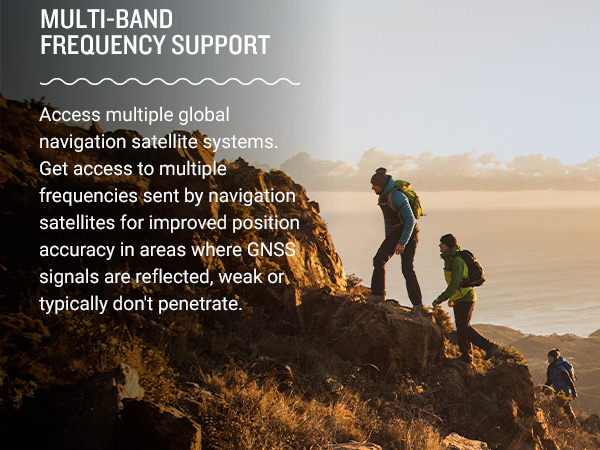 MULTI-BAND FREQUENCY SUPPORT

Access multiple global navigation satellite systems. Get access to multiple frequencies sent by navigation satellites for improved position accuracy in areas where GNSS signals are reflected, weak or typically don't penetrate.